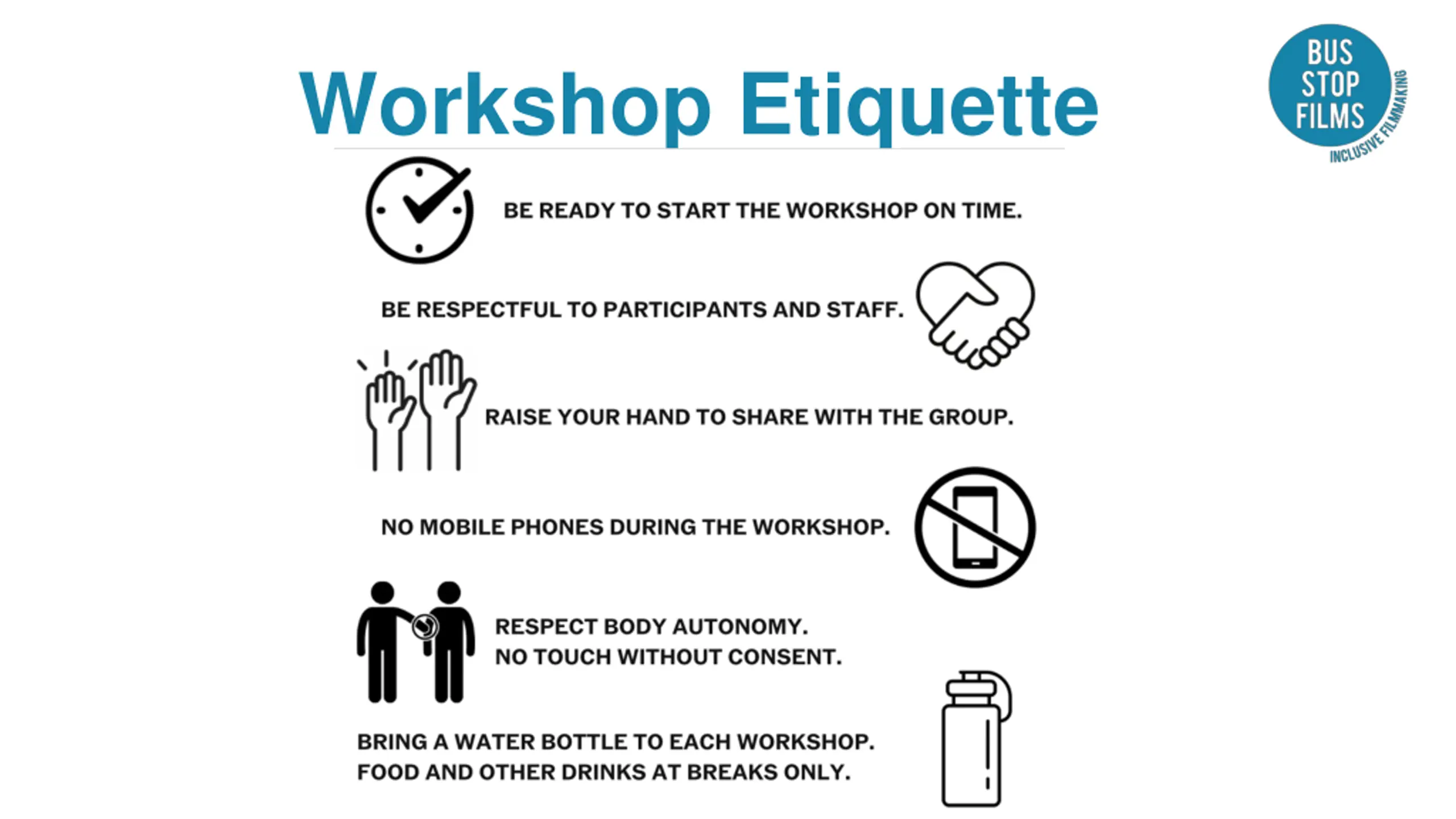 Workshop Etiquette

BUS STOP FILMS
INCLUSIVE FILMMAKING

BE READY TO START THE WORKSHOP ON TIME.

BE RESPECTFUL TO PARTICIPANTS AND STAFF.

RAISE YOUR HAND TO SHARE WITH THE GROUP.

NO MOBILE PHONES DURING THE WORKSHOP.

RESPECT BODY AUTONOMY.
NO TOUCH WITHOUT CONSENT.

BRING A WATER BOTTLE TO EACH WORKSHOP.
FOOD AND OTHER DRINKS AT BREAKS ONLY.